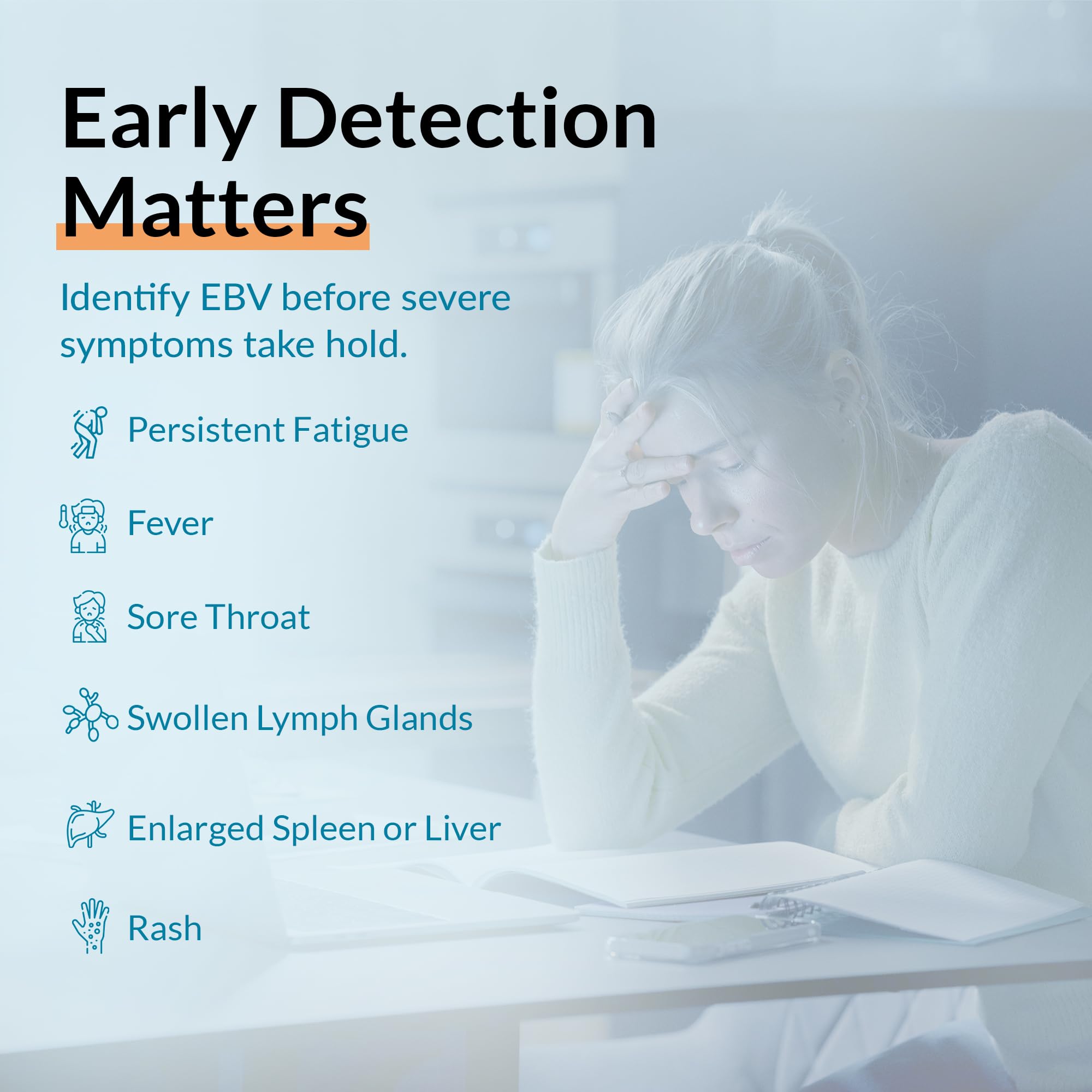 Early Detection Matters

Identify EBV before severe symptoms take hold.

Persistent Fatigue

Fever

Sore Throat

Swollen Lymph Glands

Enlarged Spleen or Liver

Rash